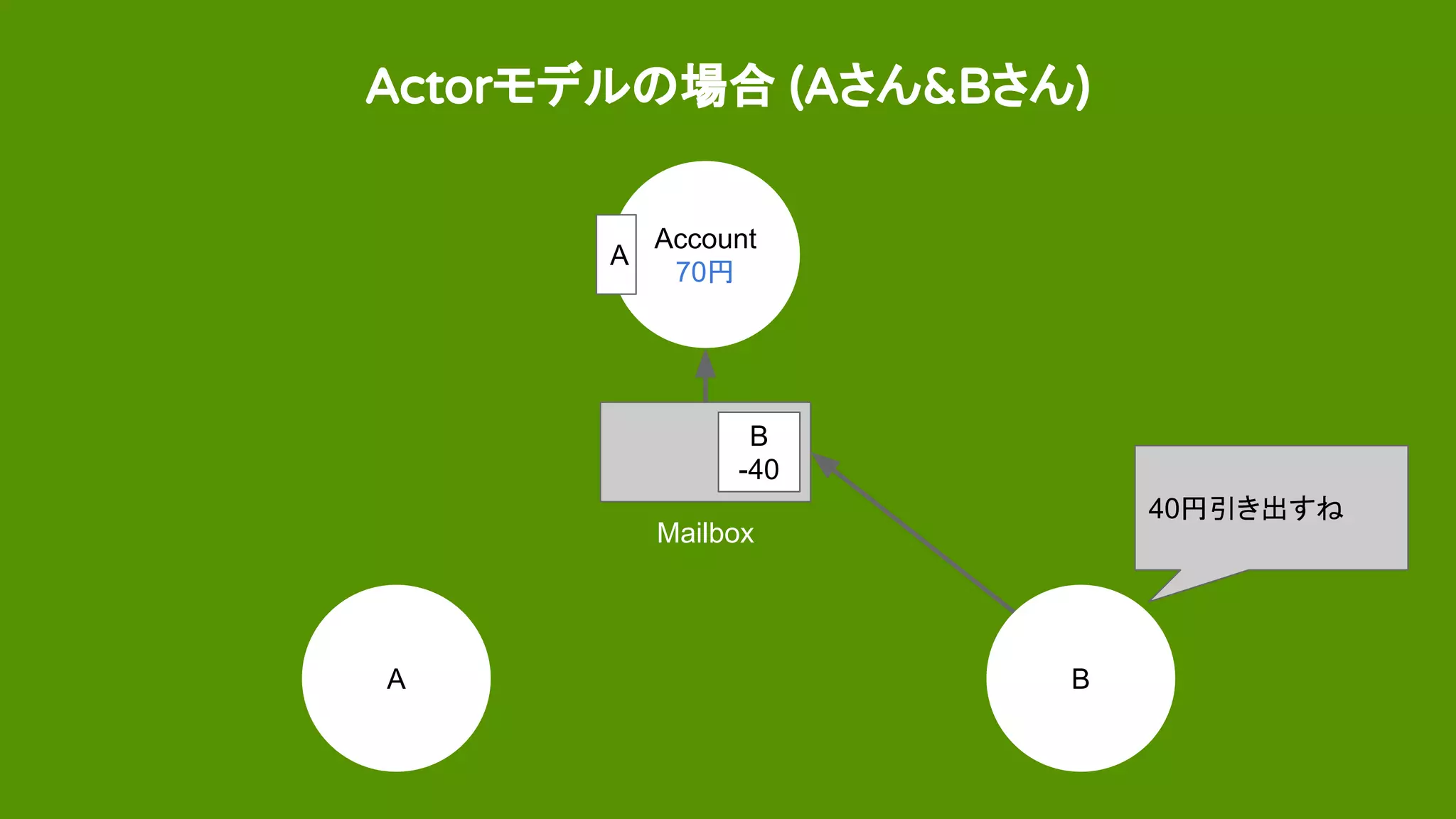 Actorモデルの場合 (Aさん&Bさん)

A

Account
70円

B
-40

Mailbox

40円引き出すね

A

B